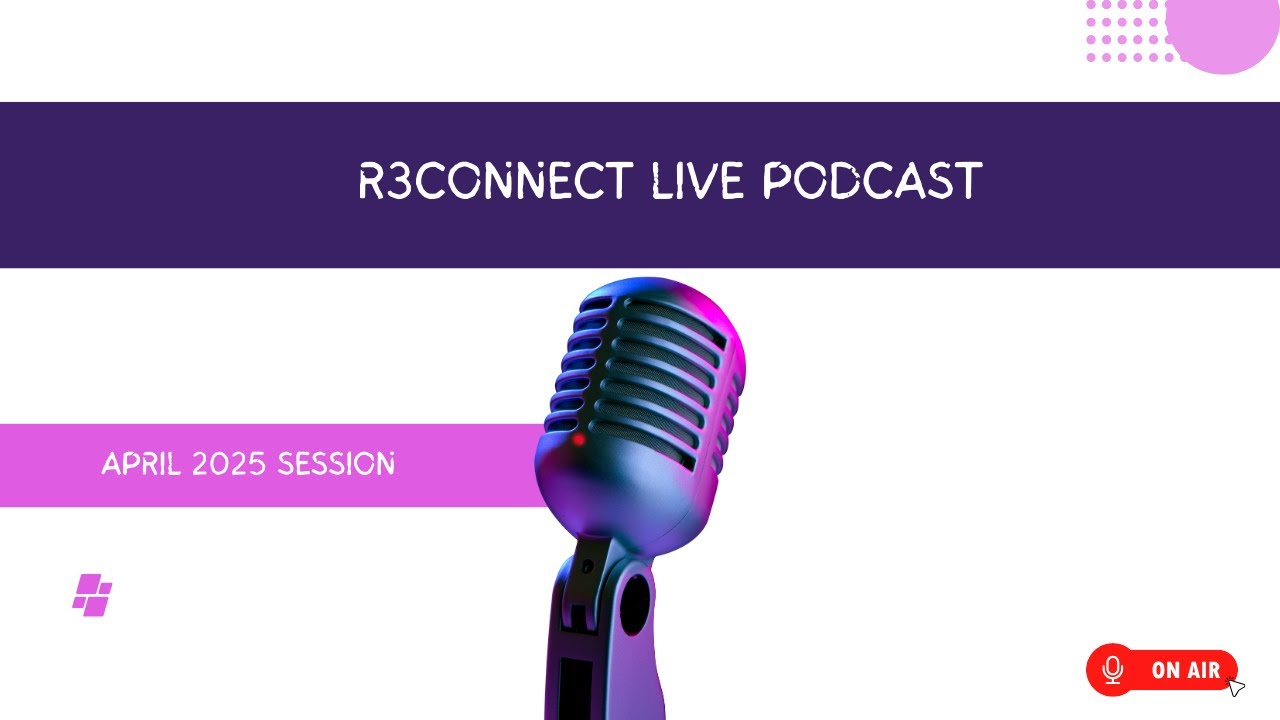 R3CONNECT LIVE PODCAST

APRIL 2025 SESSION

ON AIR